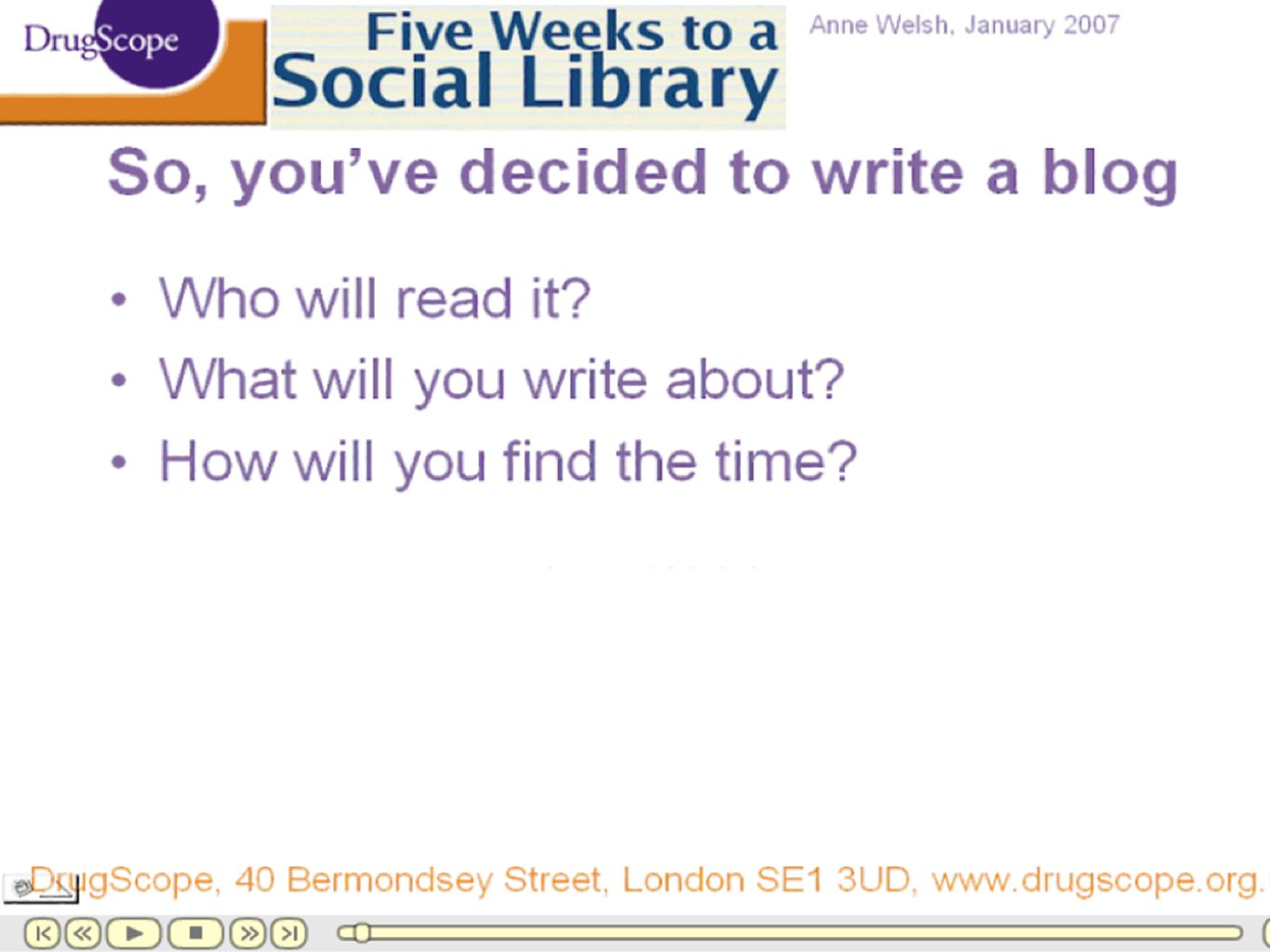 DrugScope

Five Weeks to a Social Library

Anne Welsh, January 2007

So, you've decided to write a blog

• Who will read it?
• What will you write about?
• How will you find the time?

DrugScope, 40 Bermondsey Street, London SE1 3UD, www.drugscope.org.